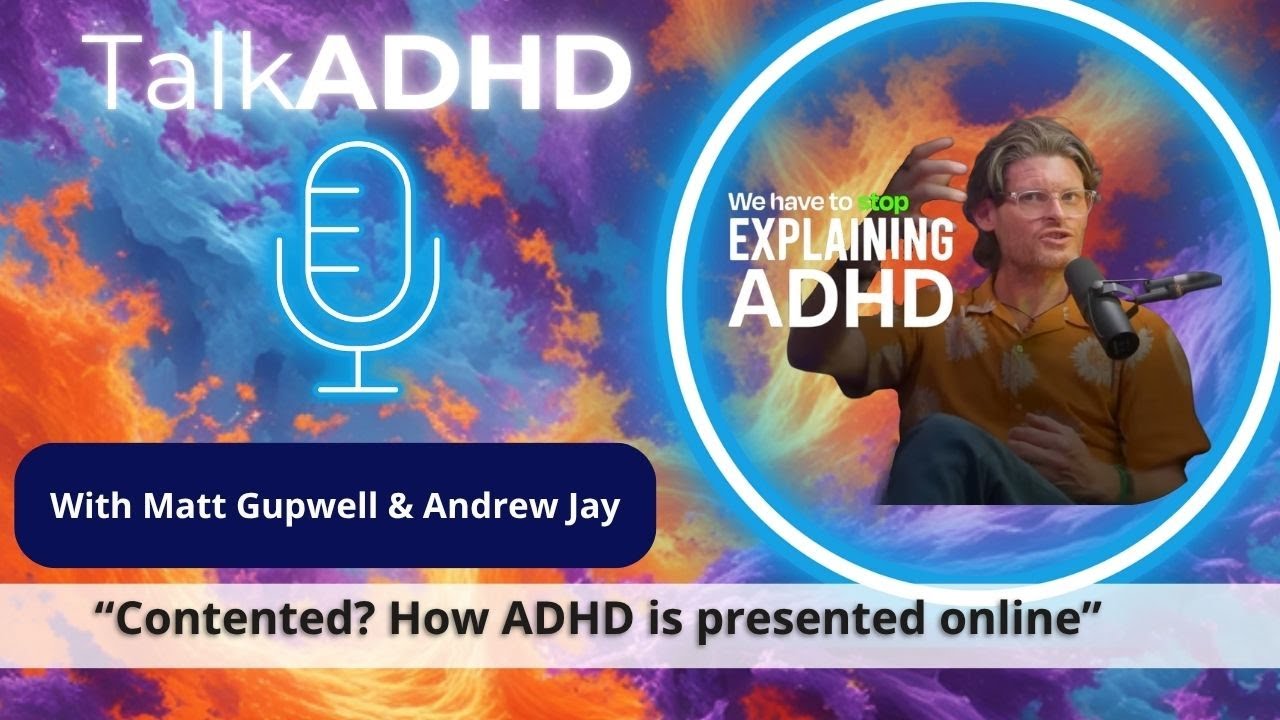 TalkADHD

We have to stop
EXPLAINING
ADHD

With Matt Gupwell & Andrew Jay

“Contented? How ADHD is presented online”